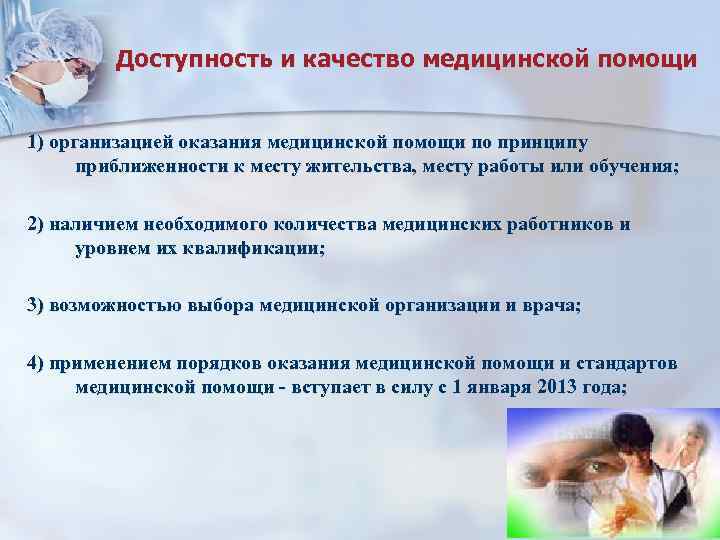 Доступность и качество медицинской помощи

1) организацией оказания медицинской помощи по принципу приближенности к месту жительства, месту работы или обучения;

2) наличием необходимого количества медицинских работников и уровнем их квалификации;

3) возможностью выбора медицинской организации и врача;

4) применением порядков оказания медицинской помощи и стандартов медицинской помощи - вступает в силу с 1 января 2013 года;